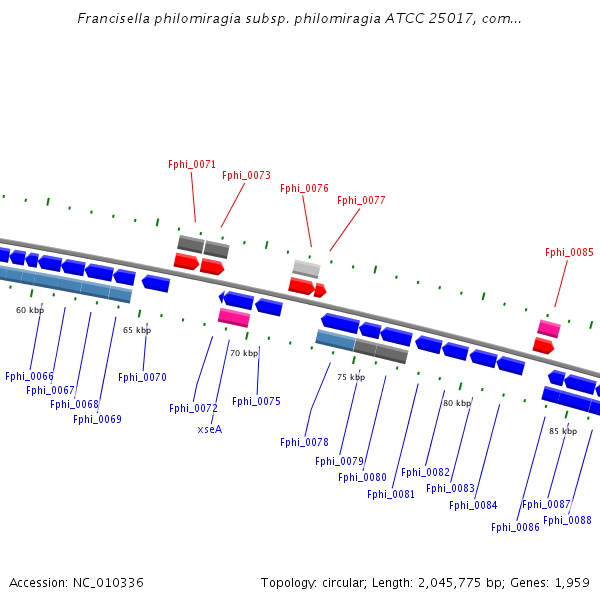 Francisella philomiragia subsp. philomiragia ATCC 25017, com...

Fphi_0071
Fphi_0073
Fphi_0076
Fphi_0077
Fphi_0085

60 kbp
65 kbp
70 kbp
75 kbp
80 kbp
85 kbp

Fphi_0066
Fphi_0067
Fphi_0068
Fphi_0069
Fphi_0070
Fphi_0072
xseA
Fphi_0075
Fphi_0078
Fphi_0079
Fphi_0080
Fphi_0081
Fphi_0082
Fphi_0083
Fphi_0084
Fphi_0086
Fphi_0087
Fphi_0088

Accession: NC_010336

Topology: circular; Length: 2,045,775 bp; Genes: 1,959